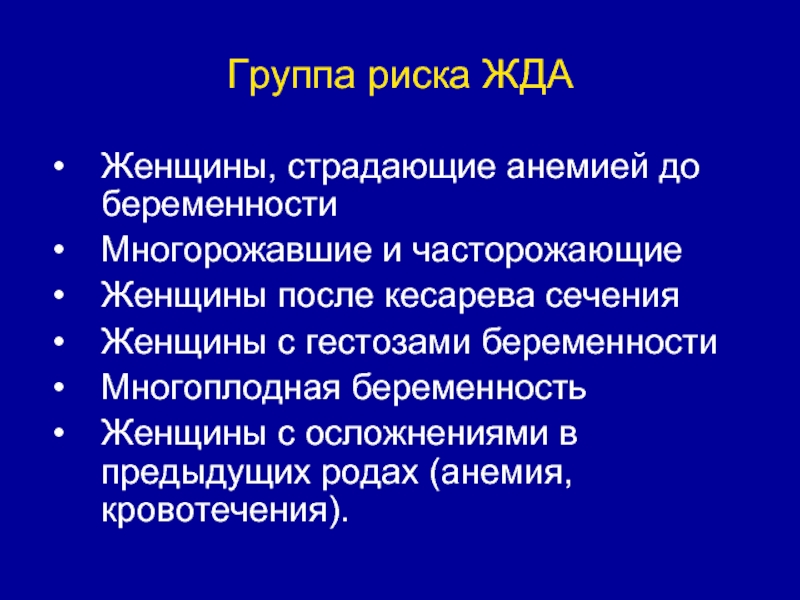 Группа риска ЖДА

• Женщины, страдающие анемией до беременности
• Многорожавшие и часторожающие
• Женщины после кесарева сечения
• Женщины с гестозами беременности
• Многоплодная беременность
• Женщины с осложнениями в предыдущих родах (анемия, кровотечения).